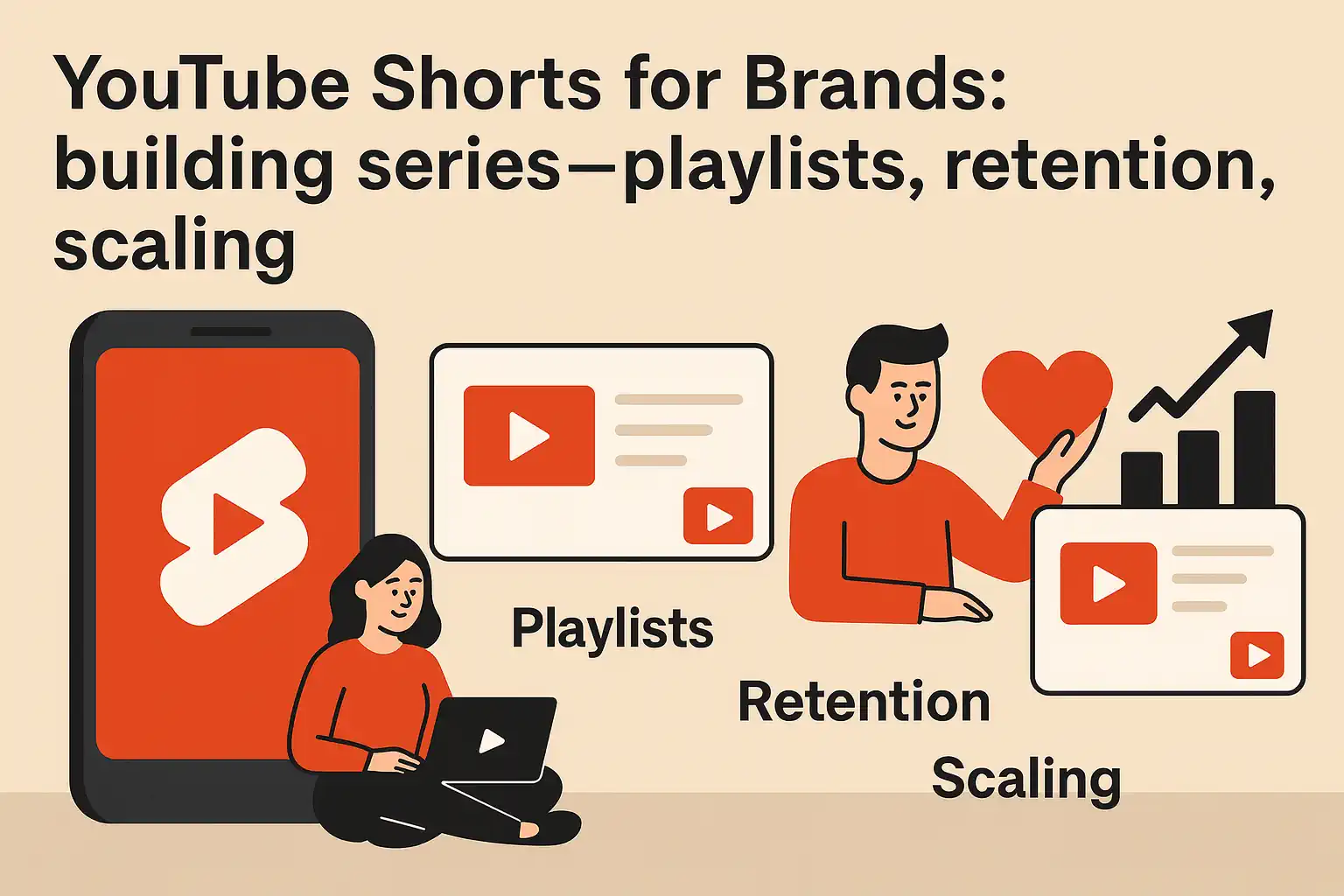 YouTube Shorts for Brands: building series—playlists, retention, scaling

Playlists

Retention

Scaling